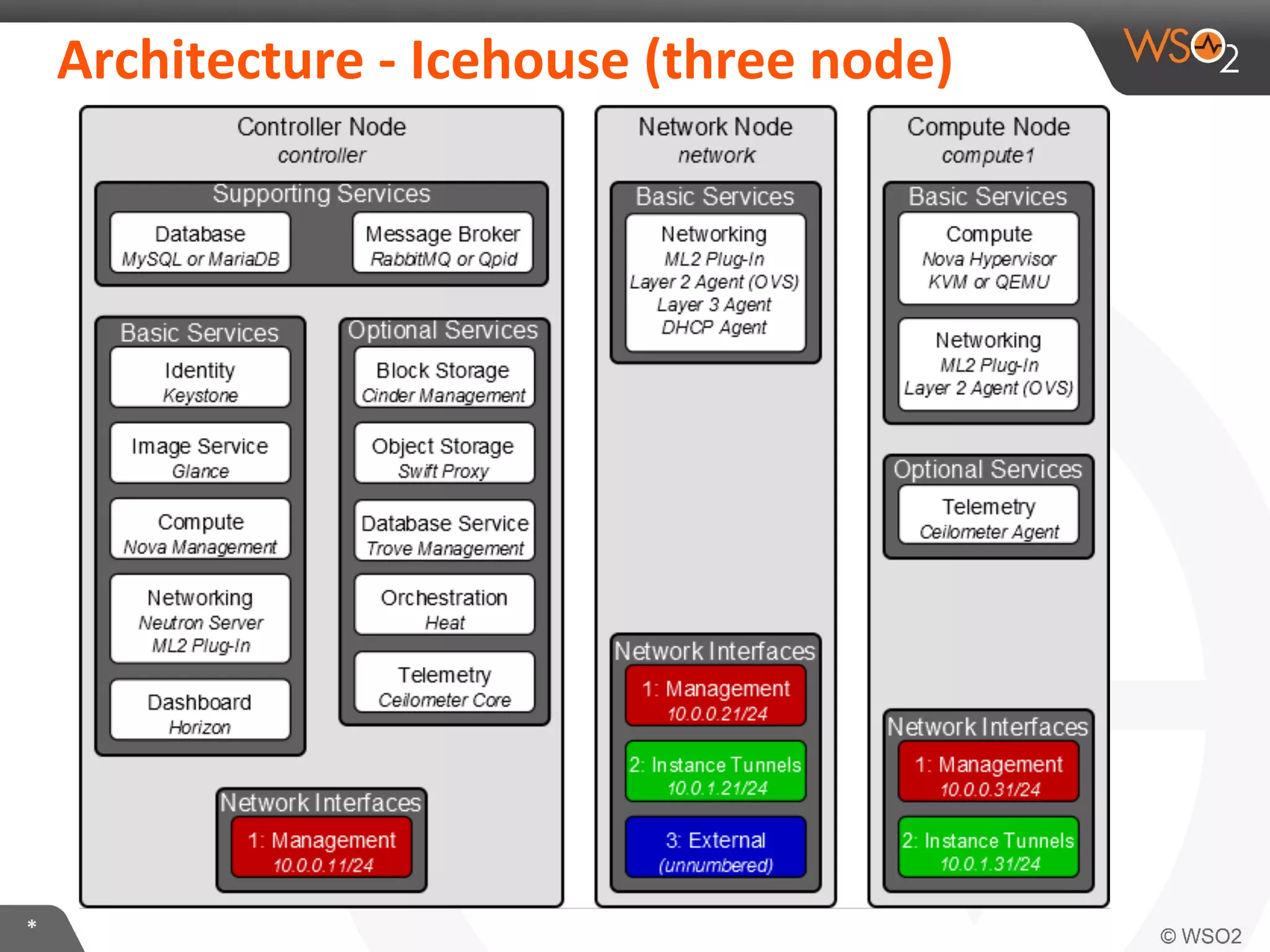 Architecture - Icehouse (three node)

WSO2

Controller Node
controller

Supporting Services

Database
MySQL or MariaDB

Message Broker
RabbitMQ or Qpid

Basic Services

Identity
Keystone

Image Service
Glance

Compute
Nova Management

Networking
Neutron Server
ML2 Plug-In

Dashboard
Horizon

Optional Services

Block Storage
Cinder Management

Object Storage
Swift Proxy

Database Service
Trove Management

Orchestration
Heat

Telemetry
Ceilometer Core

Network Interfaces

1: Management
10.0.0.11/24

Network Node
network

Basic Services

Networking
ML2 Plug-In
Layer 2 Agent (OVS)
Layer 3 Agent
DHCP Agent

Network Interfaces

1: Management
10.0.0.21/24

2: Instance Tunnels
10.0.1.21/24

3: External
(unnumbered)

Compute Node
compute1

Basic Services

Compute
Nova Hypervisor
KVM or QEMU

Networking
ML2 Plug-In
Layer 2 Agent (OVS)

Optional Services

Telemetry
Ceilometer Agent

Network Interfaces

1: Management
10.0.0.31/24

2: Instance Tunnels
10.0.1.31/24

*

© WSO2